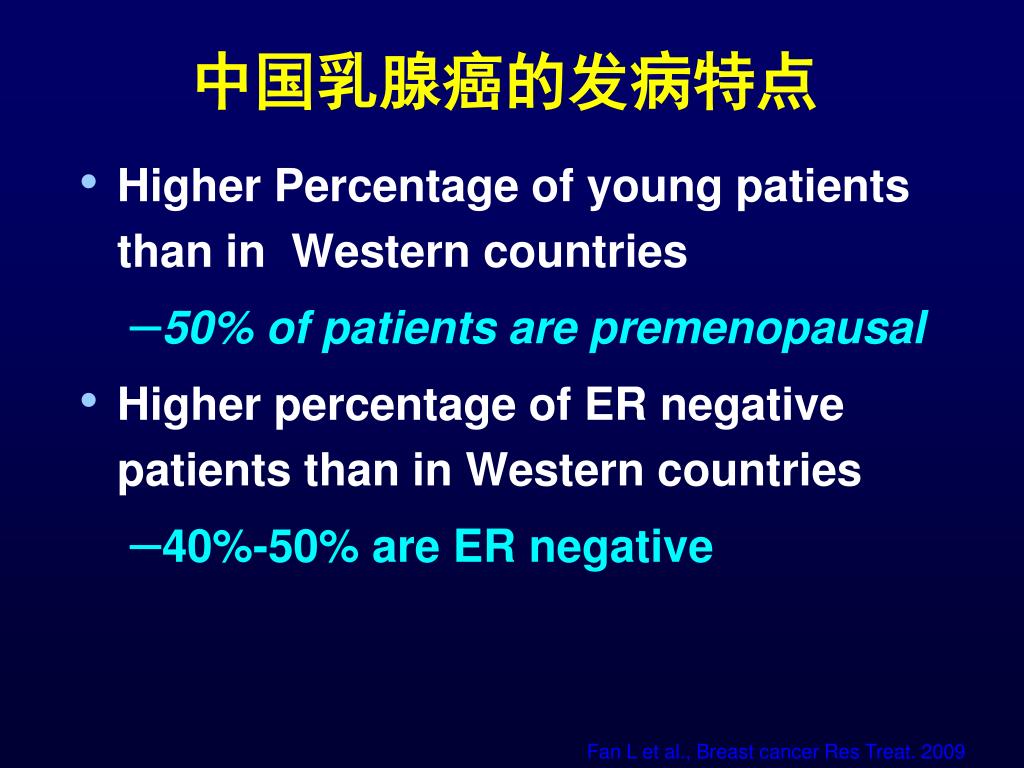 中国乳腺癌的发病特点

• Higher Percentage of young patients than in Western countries

–50% of patients are premenopausal

• Higher percentage of ER negative patients than in Western countries

–40%-50% are ER negative

Fan L et al., Breast cancer Res Treat. 2009